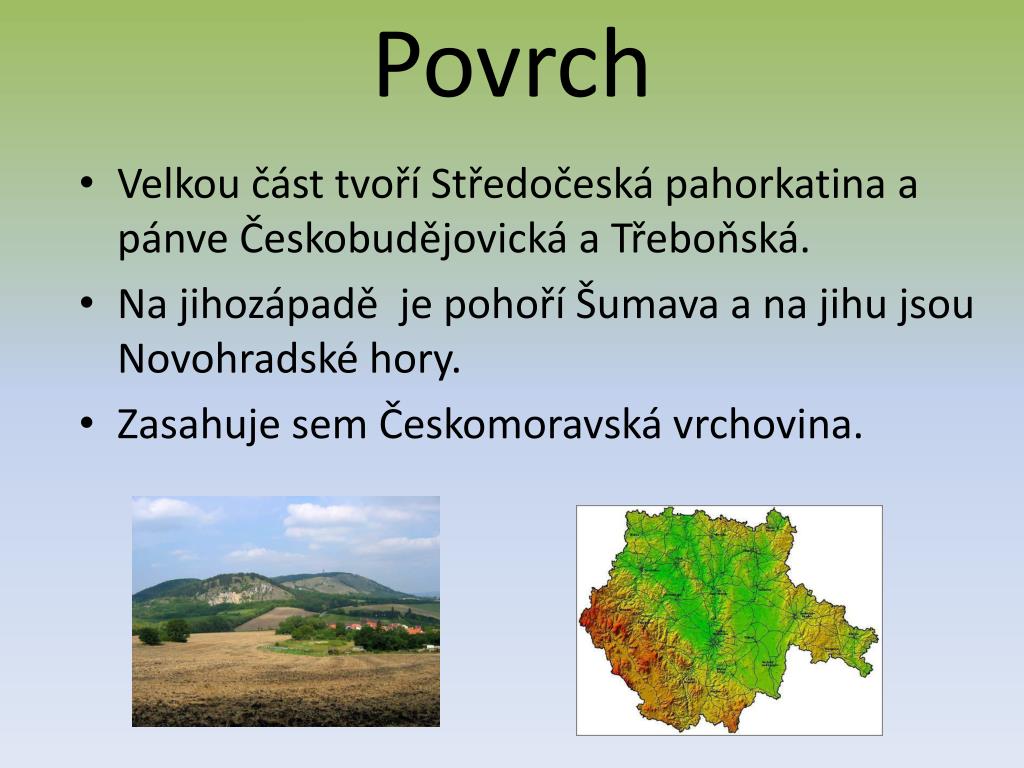 Povrch

• Velkou část tvoří Středočeská pahorkatina a pánve Českobudějovická a Třeboňská.
• Na jihozápadě  je pohoří Šumava a na jihu jsou Novohradské hory.
• Zasahuje sem Českomoravská vrchovina.